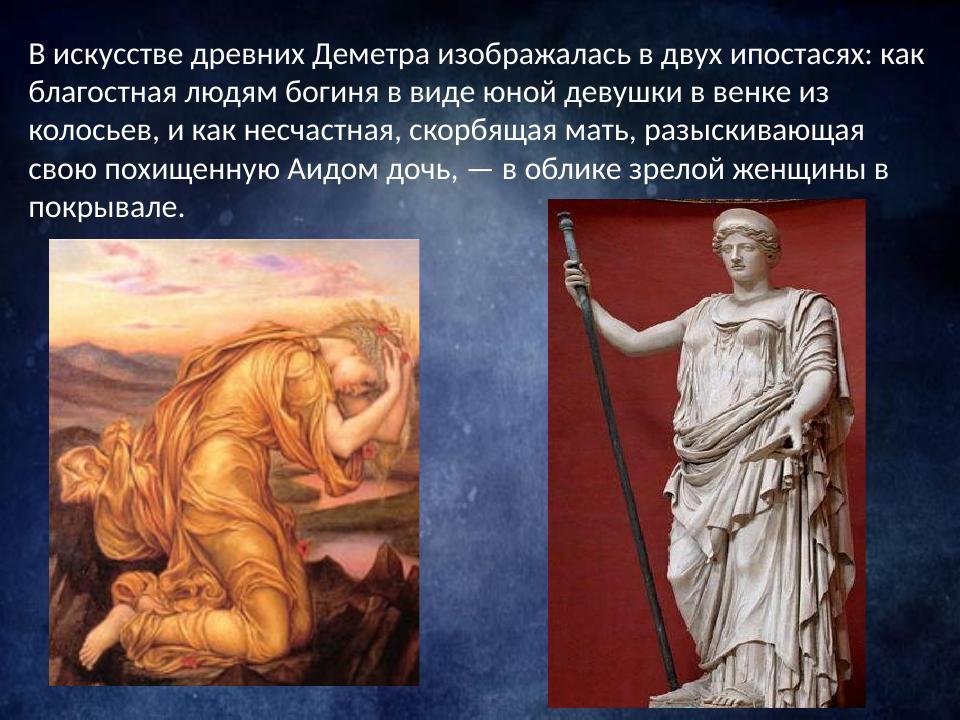 В искусстве древних Деметра изображалась в двух ипостасях: как благостная людям богиня в виде юной девушки в венке из колосьев, и как несчастная, скорбящая мать, разыскивающая свою похищенную Аидом дочь, — в облике зрелой женщины в покрывале.